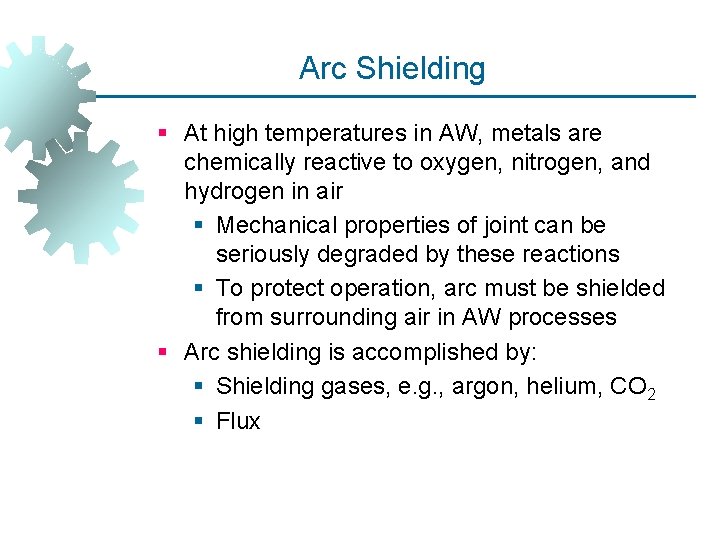 Arc Shielding

▪ At high temperatures in AW, metals are chemically reactive to oxygen, nitrogen, and hydrogen in air
▪ Mechanical properties of joint can be seriously degraded by these reactions
▪ To protect operation, arc must be shielded from surrounding air in AW processes
▪ Arc shielding is accomplished by:
▪ Shielding gases, e.g., argon, helium, $CO_2$
▪ Flux